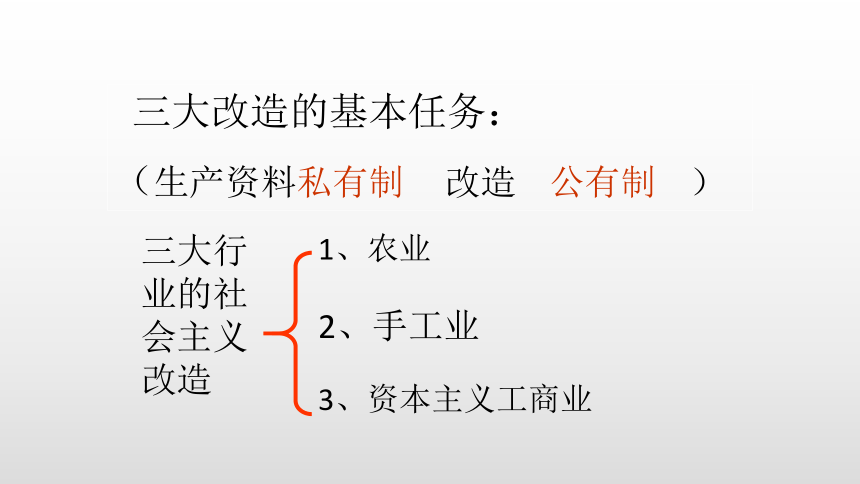 三大改造的基本任务：

（生产资料私有制　改造　公有制　）

三大行业的社会主义改造

1、农业

2、手工业

3、资本主义工商业